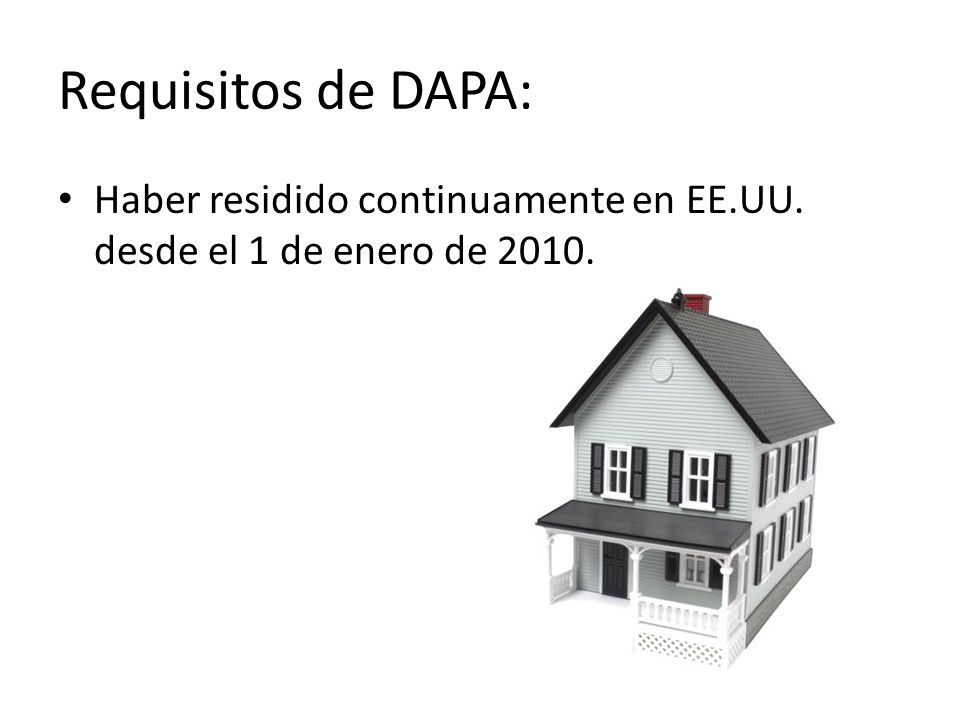 Requisitos de DAPA:

• Haber residido continuamente en EE.UU. desde el 1 de enero de 2010.